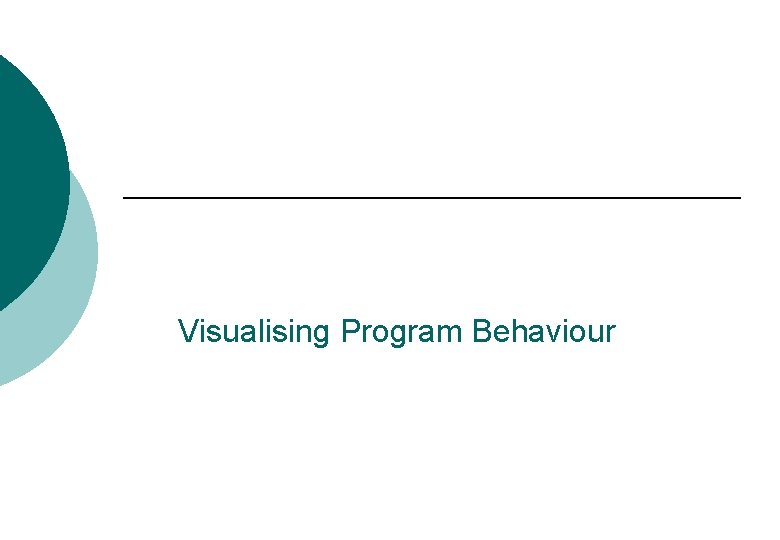 Visualising Program Behaviour